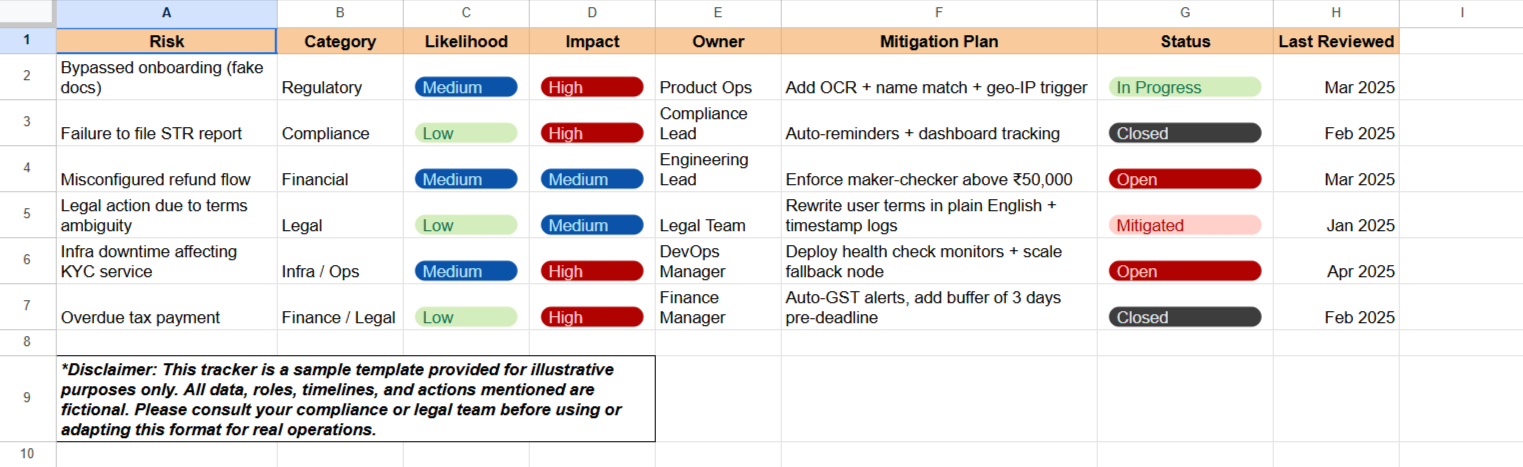 | | A | B | C | D | E | F | G | H | I |
|---|---|---|---|---|---|---|---|---|---|
| 1 | Risk | Category | Likelihood | Impact | Owner | Mitigation Plan | Status | Last Reviewed | |
| 2 | Bypassed onboarding (fake docs) | Regulatory | Medium | High | Product Ops | Add OCR + name match + geo-IP trigger | In Progress | Mar 2025 | |
| 3 | Failure to file STR report | Compliance | Low | High | Compliance Lead | Auto-reminders + dashboard tracking | Closed | Feb 2025 | |
| 4 | Misconfigured refund flow | Financial | Medium | Medium | Engineering Lead | Enforce maker-checker above ₹50,000 | Open | Mar 2025 | |
| 5 | Legal action due to terms ambiguity | Legal | Low | Medium | Legal Team | Rewrite user terms in plain English + timestamp logs | Mitigated | Jan 2025 | |
| 6 | Infra downtime affecting KYC service | Infra / Ops | Medium | High | DevOps Manager | Deploy health check monitors + scale fallback node | Open | Apr 2025 | |
| 7 | Overdue tax payment | Finance / Legal | Low | High | Finance Manager | Auto-GST alerts, add buffer of 3 days pre-deadline | Closed | Feb 2025 | |
| 8 | | | | | | | | | |
| 9 | *Disclaimer: This tracker is a sample template provided for illustrative purposes only. All data, roles, timelines, and actions mentioned are fictional. Please consult your compliance or legal team before using or adapting this format for real operations. | | | | | | | | |
| 10 | | | | | | | | | |